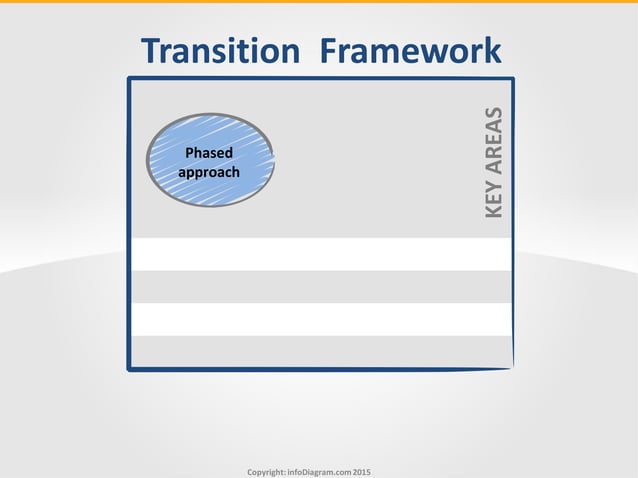 Transition Framework

Phased approach

KEY AREAS

Copyright: infoDiagram.com 2015